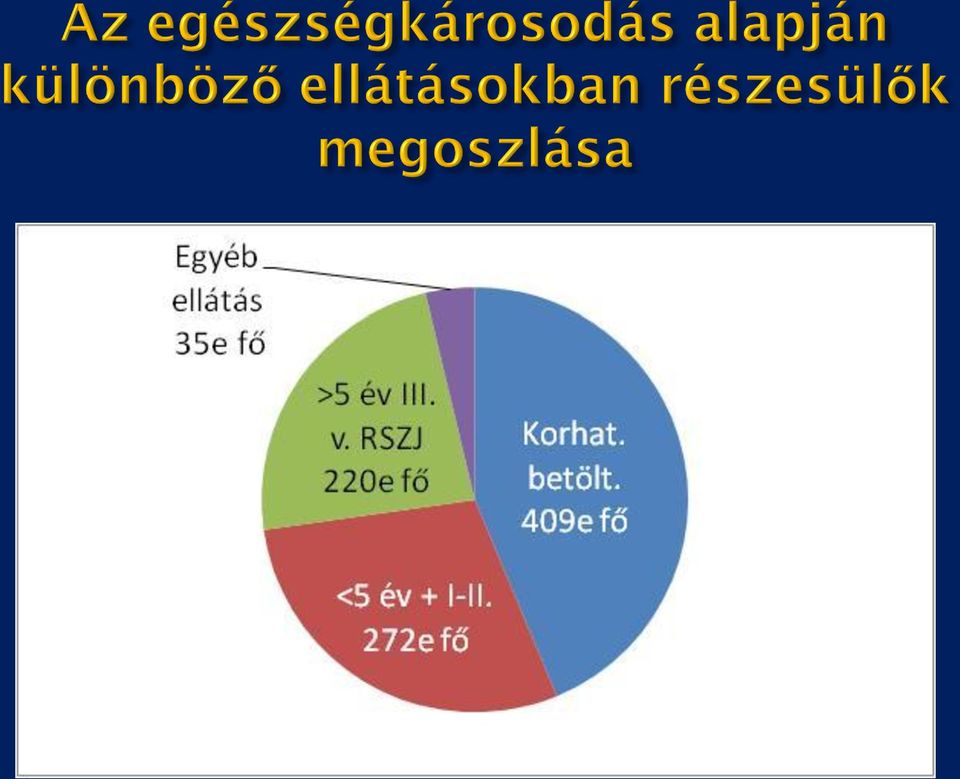 Az egészségkárosodás alapján különböző ellátásokban részesülők megoszlása

Egyéb ellátás 35e fő

>5 év III. v. RSZJ 220e fő

Korhat. betölt. 409e fő

<5 év + I-II. 272e fő